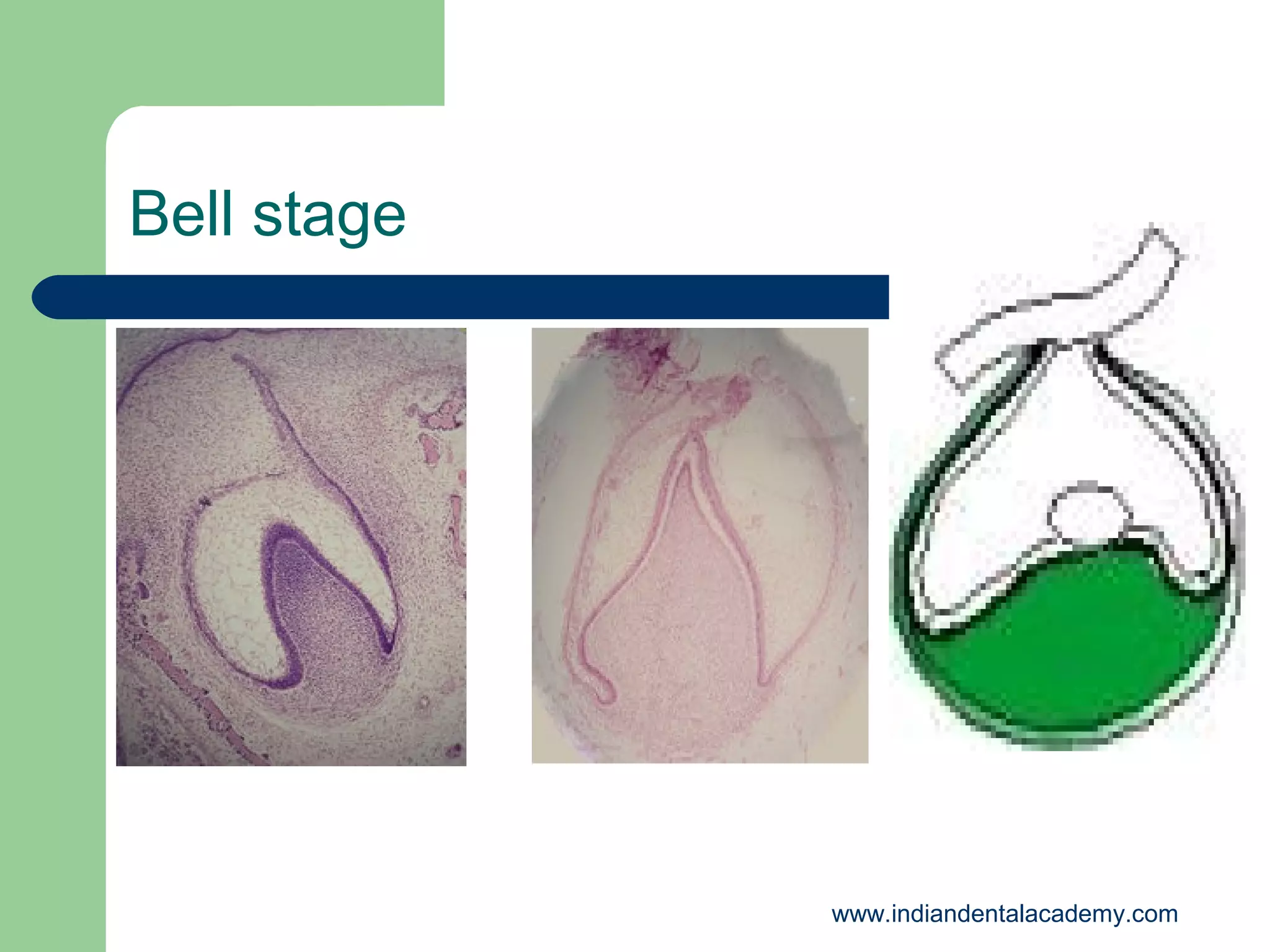 Bell stage

www.indiandentalacademy.com